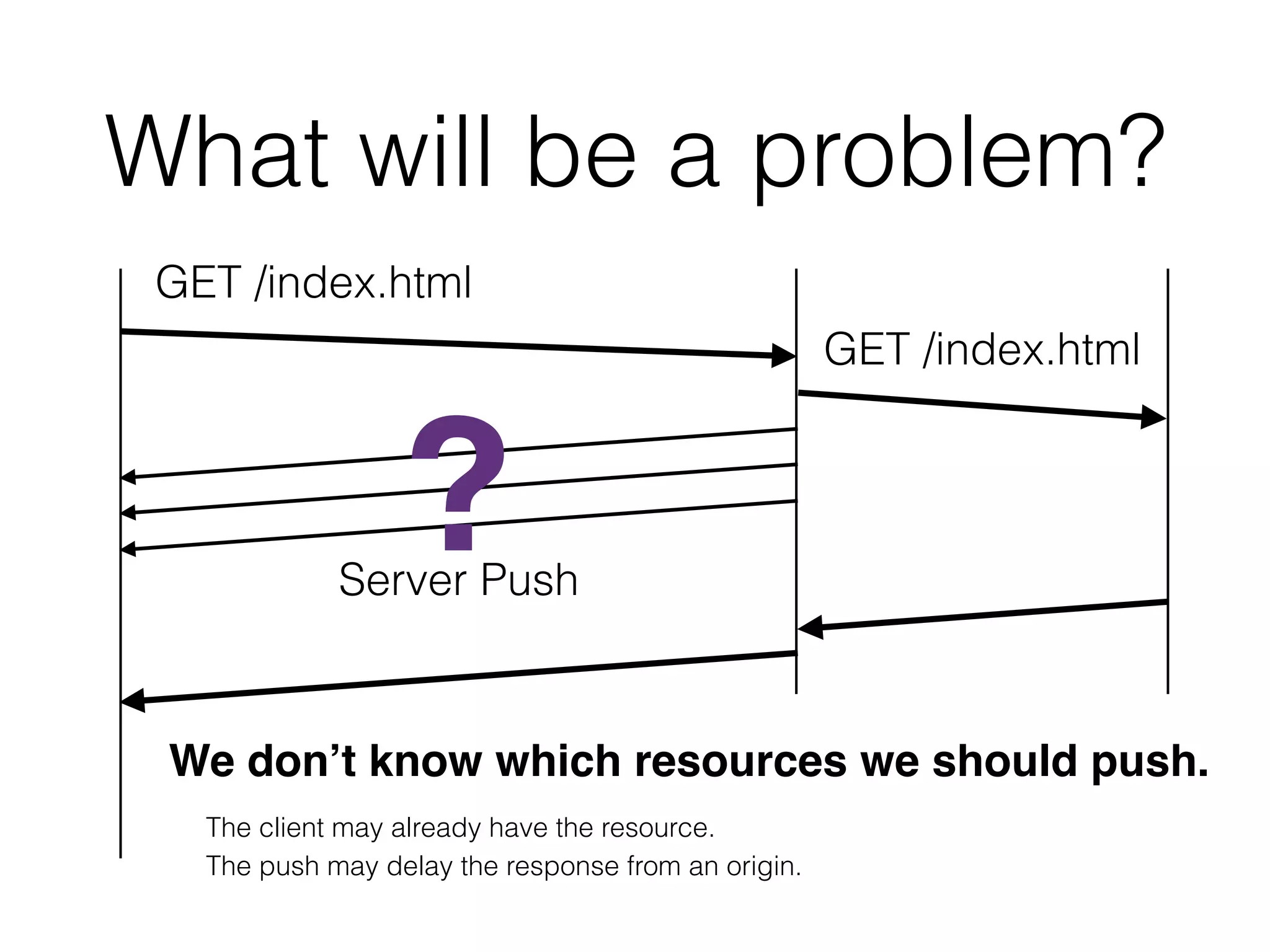 What will be a problem?

GET /index.html

GET /index.html

?

Server Push

We don’t know which resources we should push.

The client may already have the resource.
The push may delay the response from an origin.